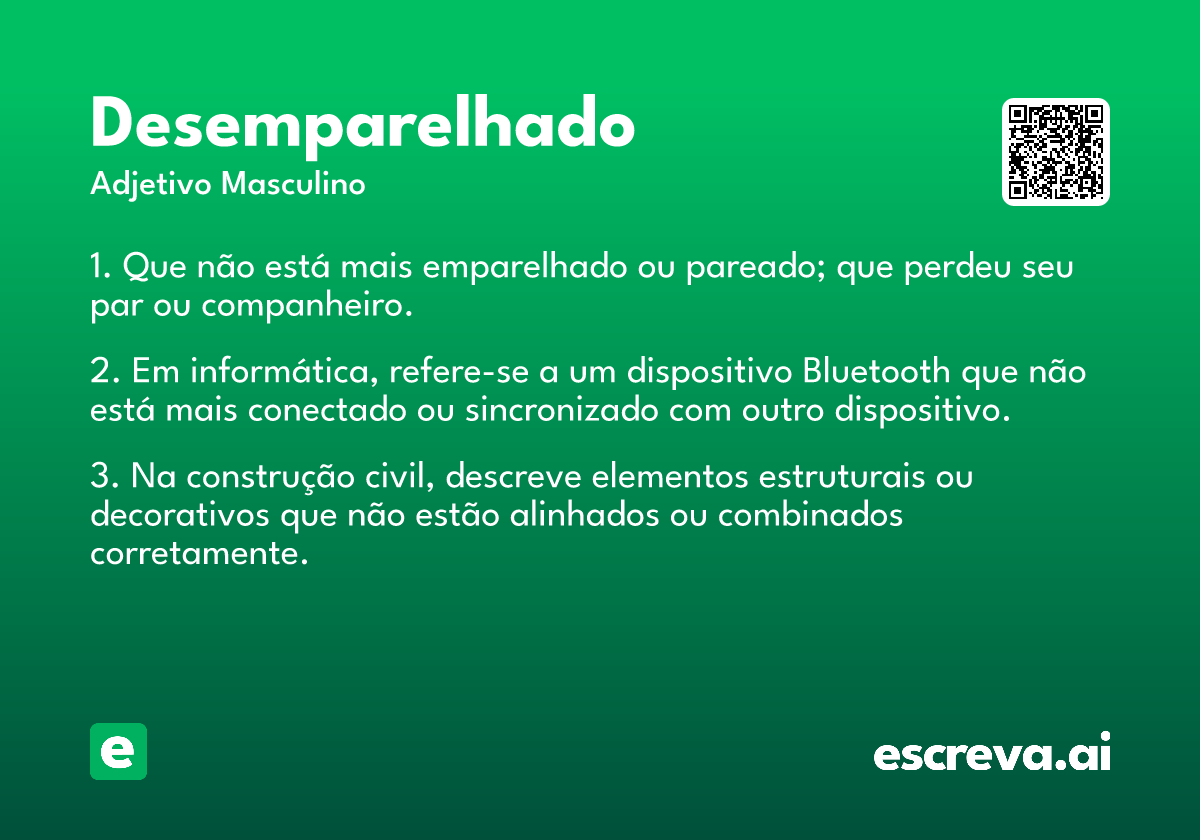 Desemparelhado

Adjetivo Masculino

1. Que não está mais emparelhado ou pareado; que perdeu seu par ou companheiro.

2. Em informática, refere-se a um dispositivo Bluetooth que não está mais conectado ou sincronizado com outro dispositivo.

3. Na construção civil, descreve elementos estruturais ou decorativos que não estão alinhados ou combinados corretamente.

e

escreva.ai